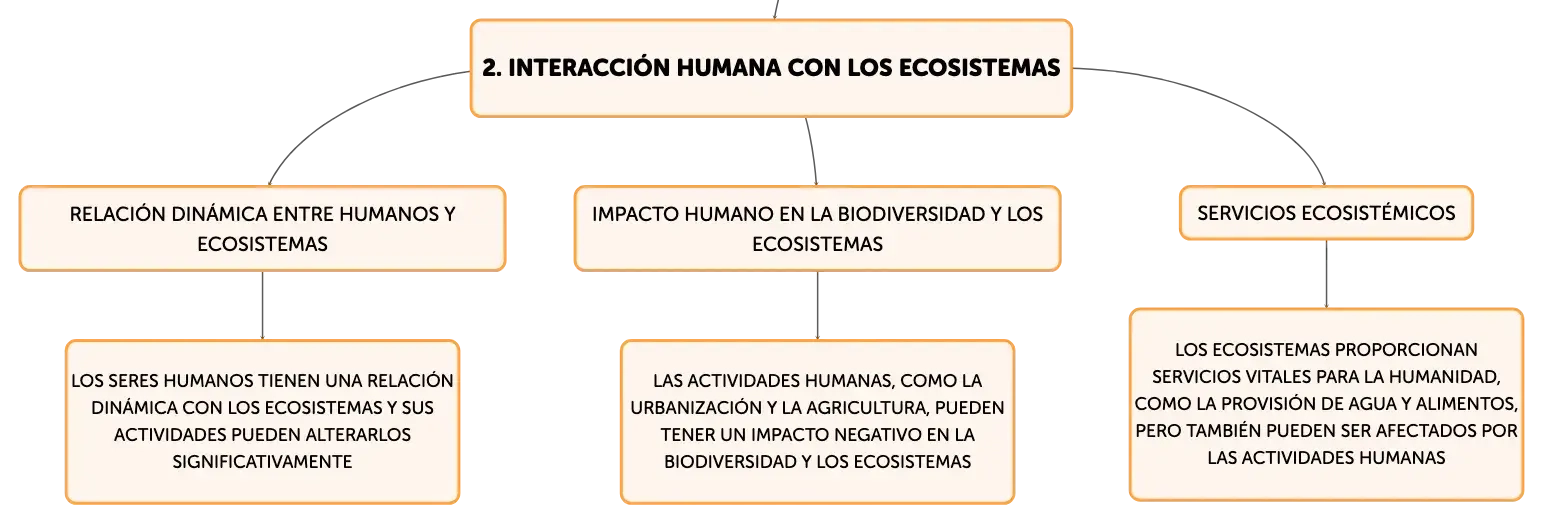 2. INTERACCIÓN HUMANA CON LOS ECOSISTEMAS

RELACIÓN DINÁMICA ENTRE HUMANOS Y ECOSISTEMAS

LOS SERES HUMANOS TIENEN UNA RELACIÓN DINÁMICA CON LOS ECOSISTEMAS Y SUS ACTIVIDADES PUEDEN ALTERARLOS SIGNIFICATIVAMENTE

IMPACTO HUMANO EN LA BIODIVERSIDAD Y LOS ECOSISTEMAS

LAS ACTIVIDADES HUMANAS, COMO LA URBANIZACIÓN Y LA AGRICULTURA, PUEDEN TENER UN IMPACTO NEGATIVO EN LA BIODIVERSIDAD Y LOS ECOSISTEMAS

SERVICIOS ECOSISTÉMICOS

LOS ECOSISTEMAS PROPORCIONAN SERVICIOS VITALES PARA LA HUMANIDAD, COMO LA PROVISIÓN DE AGUA Y ALIMENTOS, PERO TAMBIÉN PUEDEN SER AFECTADOS POR LAS ACTIVIDADES HUMANAS